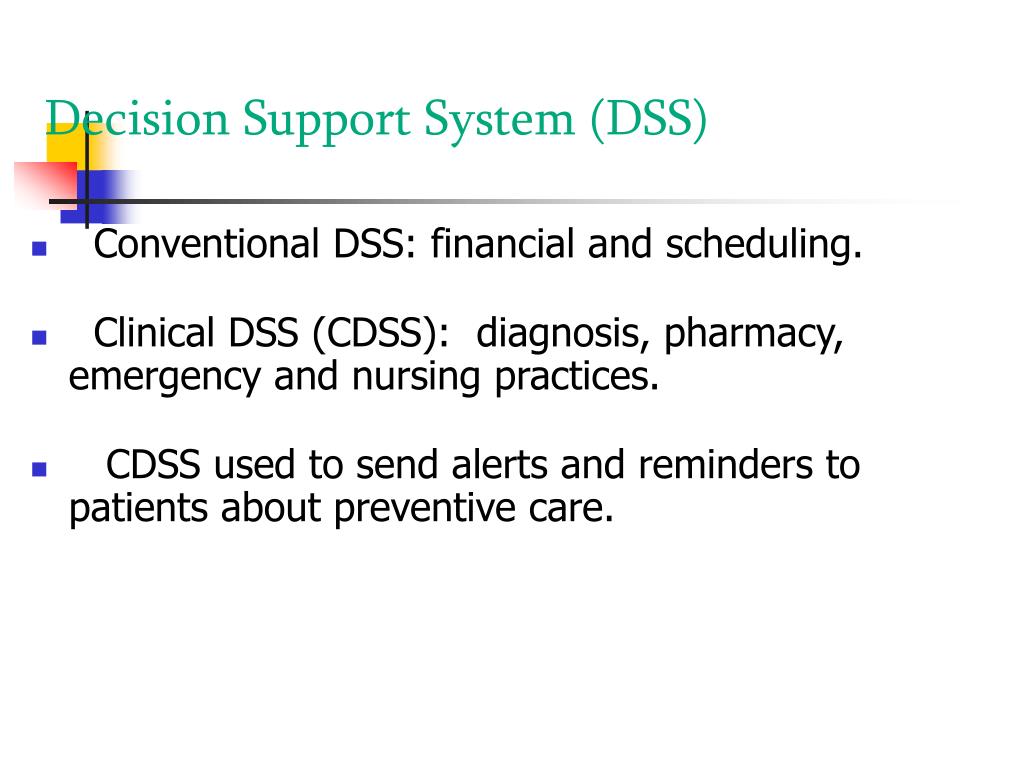 Decision Support System (DSS)

Conventional DSS: financial and scheduling.

Clinical DSS (CDSS): diagnosis, pharmacy, emergency and nursing practices.

CDSS used to send alerts and reminders to patients about preventive care.